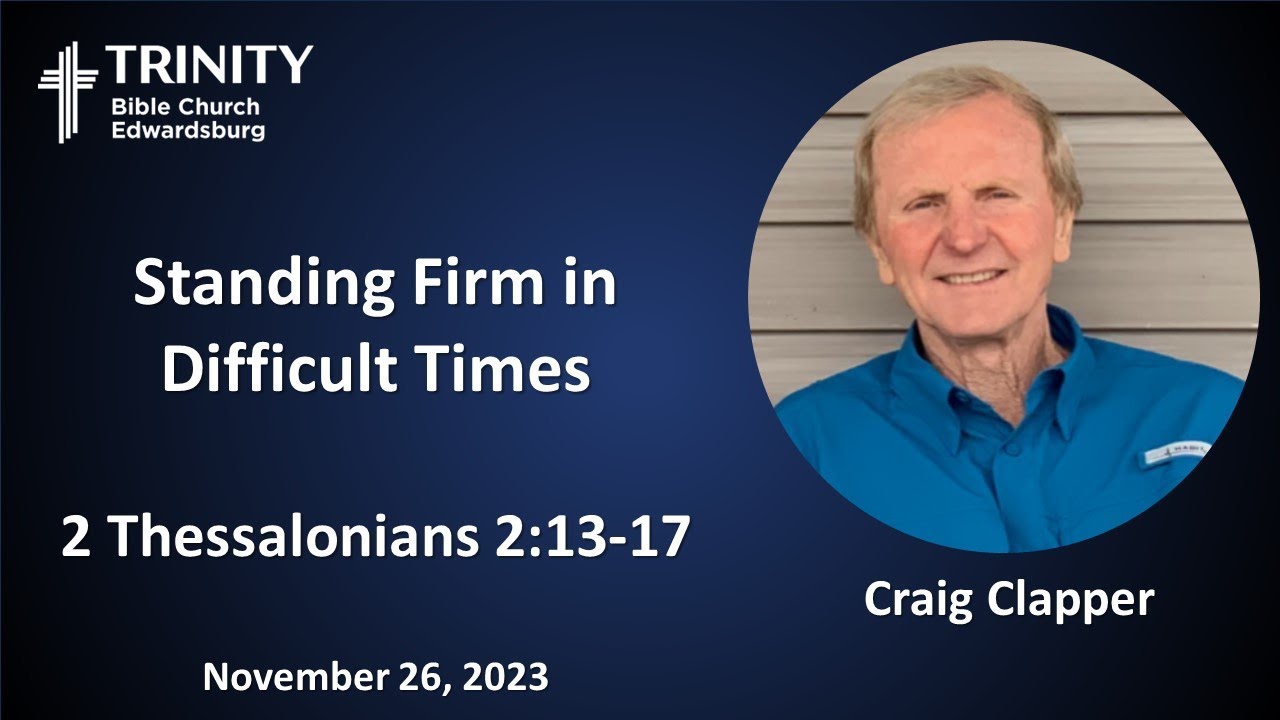 TRINITY
Bible Church
Edwardsburg

Standing Firm in Difficult Times

2 Thessalonians 2:13-17

November 26, 2023

Craig Clapper